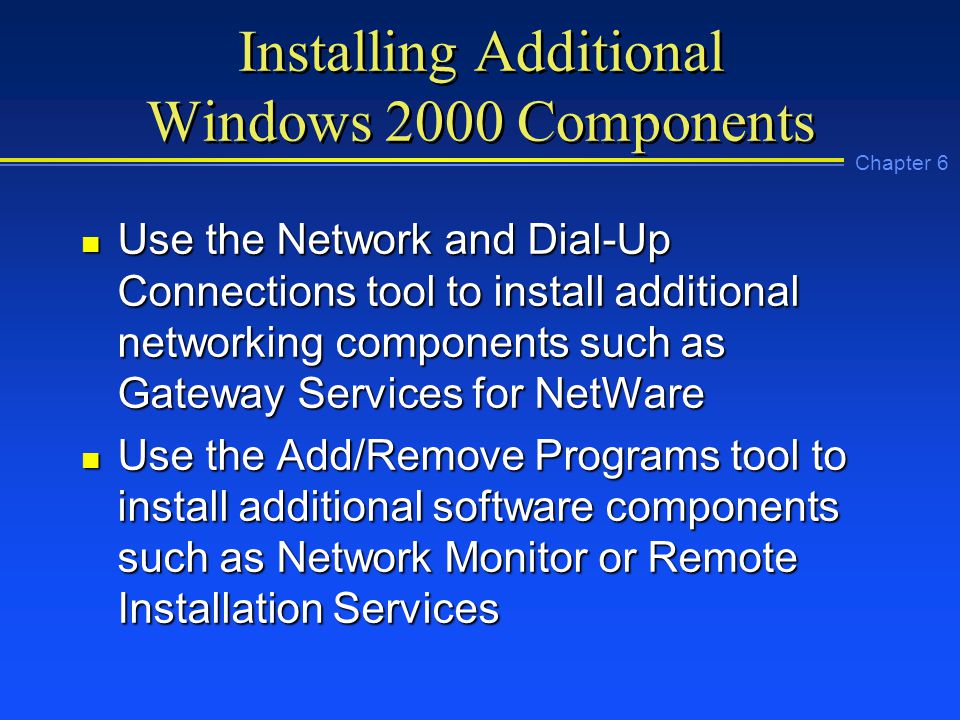 Installing Additional Windows 2000 Components

Chapter 6

- Use the Network and Dial-Up Connections tool to install additional networking components such as Gateway Services for NetWare
- Use the Add/Remove Programs tool to install additional software components such as Network Monitor or Remote Installation Services